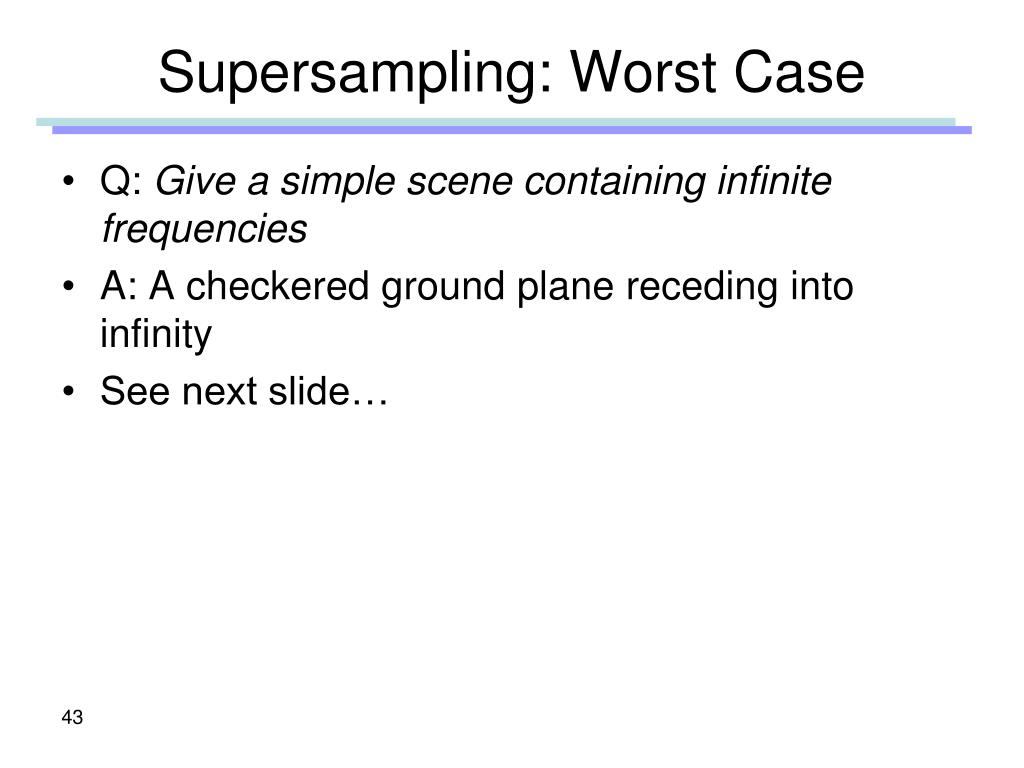 Supersampling: Worst Case

• Q: Give a simple scene containing infinite frequencies
• A: A checkered ground plane receding into infinity
• See next slide…

43